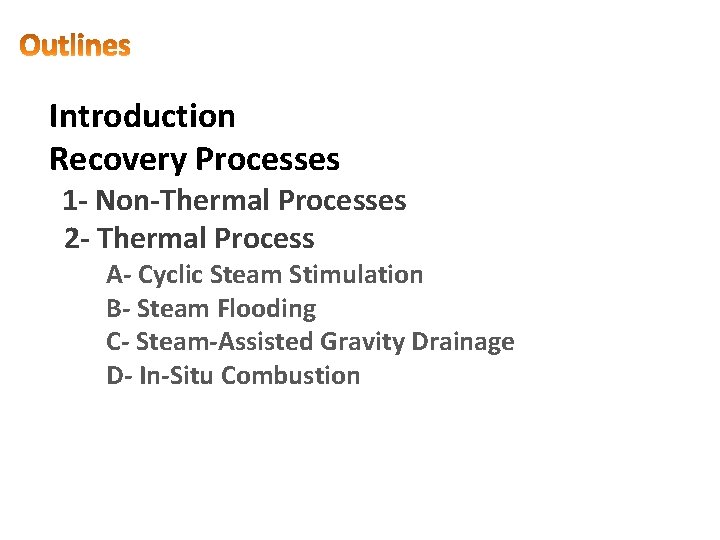 Outlines

Introduction
Recovery Processes
1- Non-Thermal Processes
2- Thermal Process
A- Cyclic Steam Stimulation
B- Steam Flooding
C- Steam-Assisted Gravity Drainage
D- In-Situ Combustion